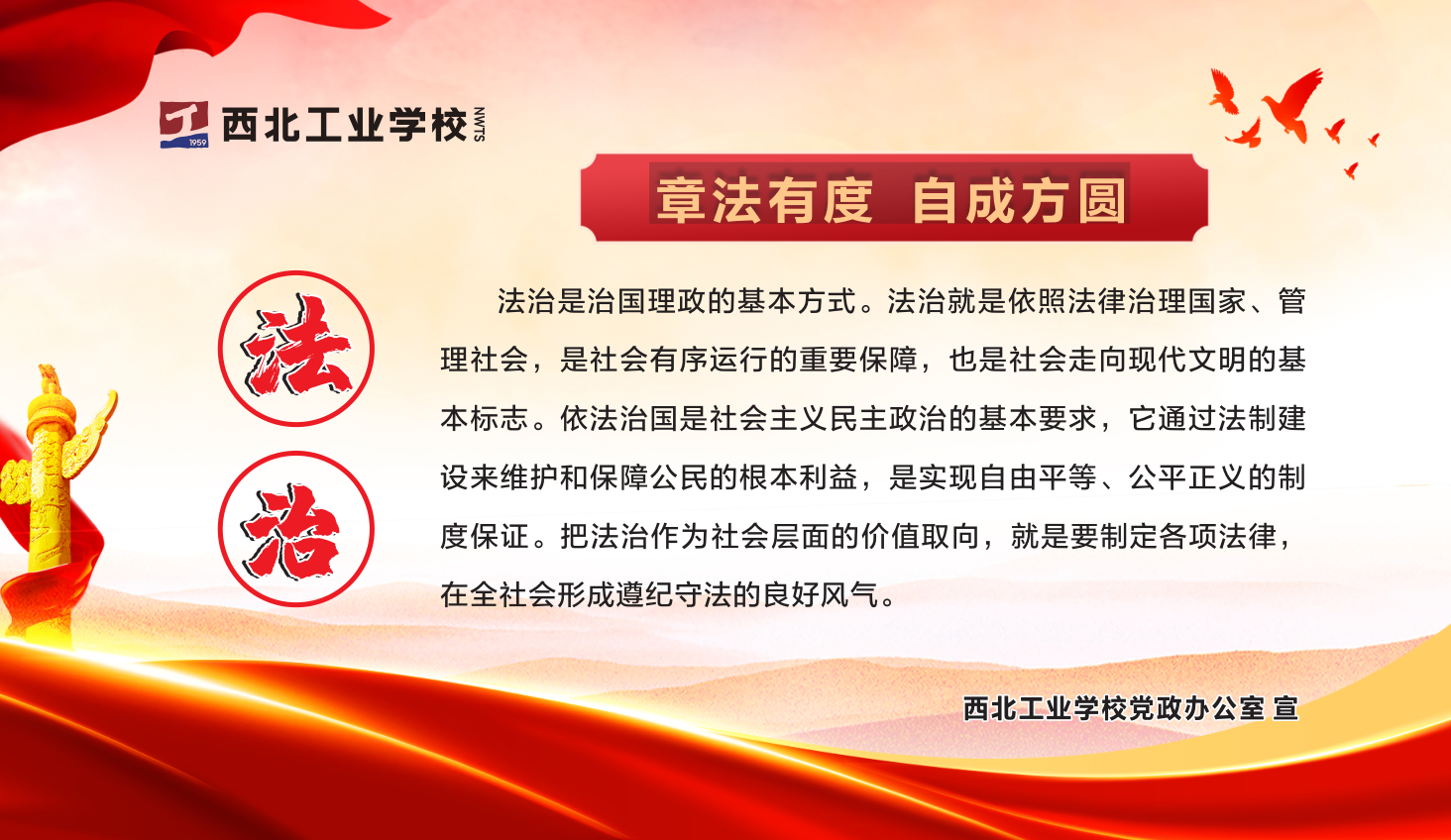 1959 西北工业学校 NWTS

章法有度 自成方圆

法

治

法治是治国理政的基本方式。法治就是依照法律治理国家、管理社会，是社会有序运行的重要保障，也是社会走向现代文明的基本标志。依法治国是社会主义民主政治的基本要求，它通过法制建设来维护和保障公民的根本利益，是实现自由平等、公平正义的制度保证。把法治作为社会层面的价值取向，就是要制定各项法律，在全社会形成遵纪守法的良好风气。

西北工业学校党政办公室 宣